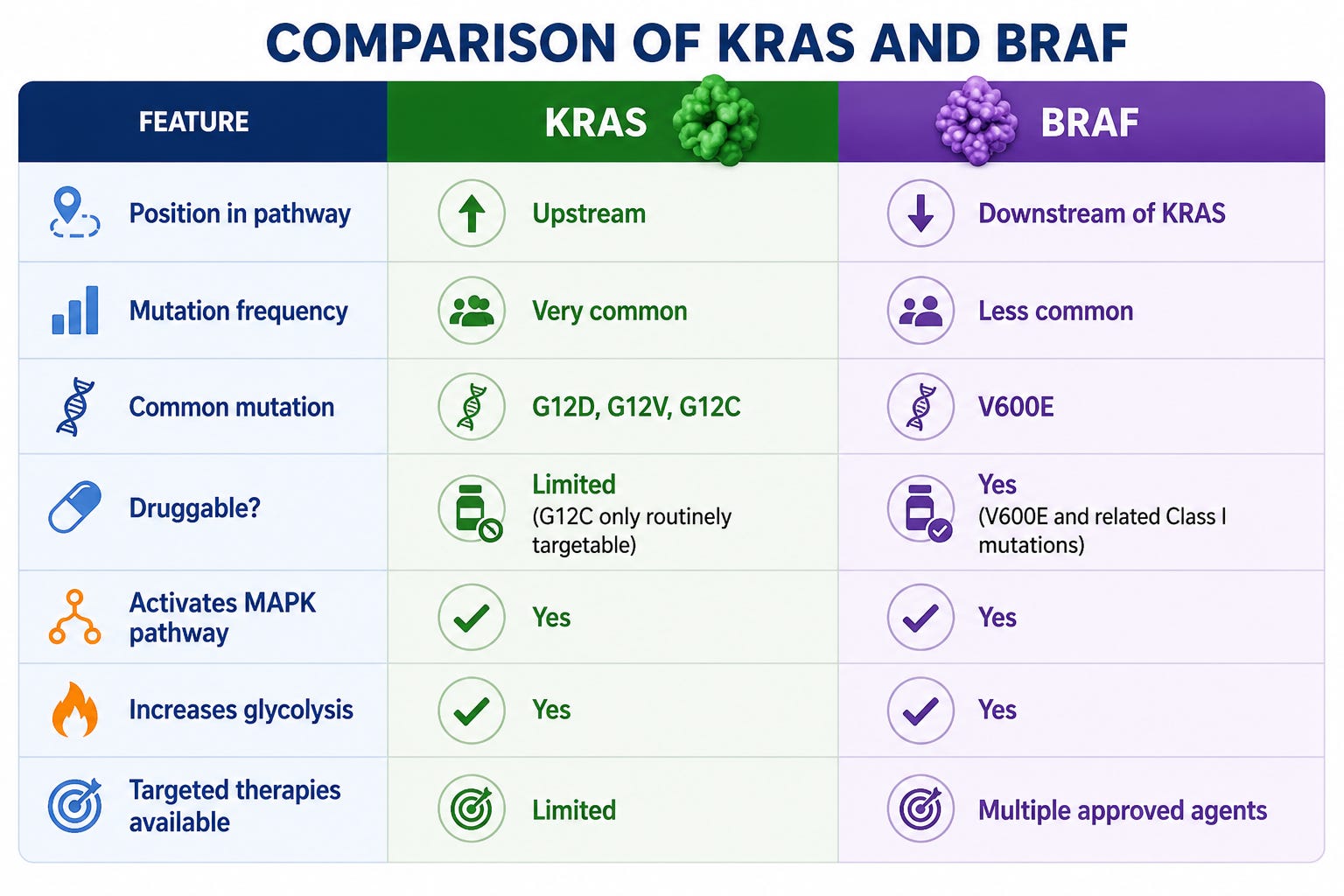 COMPARISON OF KRAS AND BRAF

| FEATURE | KRAS | BRAF |
|---|---|---|
| Position in pathway | Upstream | Downstream of KRAS |
| Mutation frequency | Very common | Less common |
| Common mutation | G12D, G12V, G12C | V600E |
| Druggable? | Limited (G12C only routinely targetable) | Yes (V600E and related Class I mutations) |
| Activates MAPK pathway | Yes | Yes |
| Increases glycolysis | Yes | Yes |
| Targeted therapies available | Limited | Multiple approved agents |